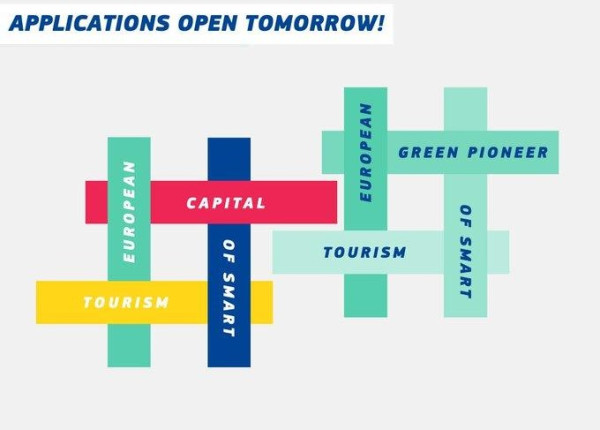 APPLICATIONS OPEN TOMORROW!

EUROPEAN
CAPITAL
OF SMART
TOURISM

EUROPEAN
GREEN PIONEER
OF SMART
TOURISM